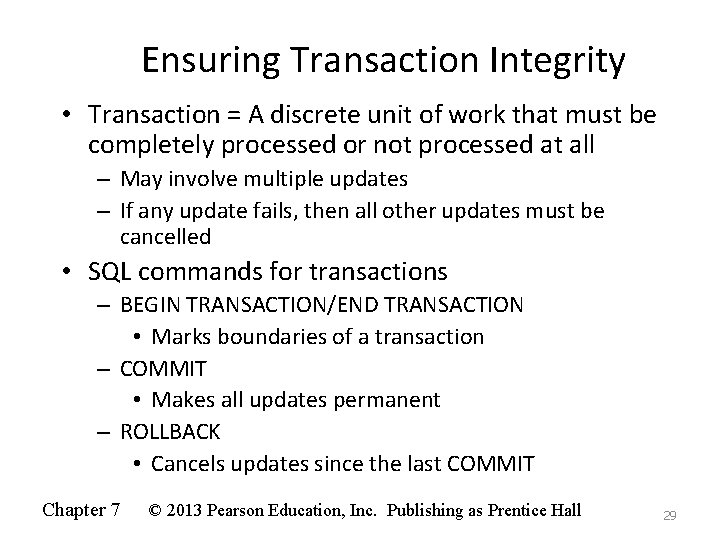 Ensuring Transaction Integrity

• Transaction = A discrete unit of work that must be completely processed or not processed at all
– May involve multiple updates
– If any update fails, then all other updates must be cancelled

• SQL commands for transactions
– BEGIN TRANSACTION/END TRANSACTION
• Marks boundaries of a transaction
– COMMIT
• Makes all updates permanent
– ROLLBACK
• Cancels updates since the last COMMIT

Chapter 7 © 2013 Pearson Education, Inc. Publishing as Prentice Hall 29